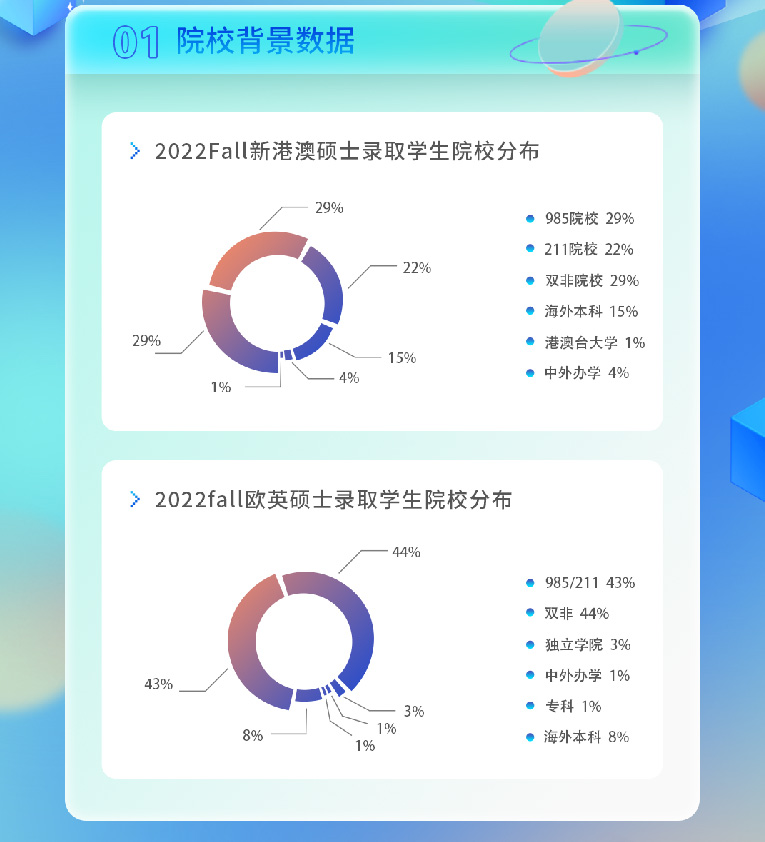 01 院校背景数据

2022Fall新港澳硕士录取学生院校分布

29%
22%
15%
4%
1%
29%

985院校 29%
211院校 22%
双非院校 29%
海外本科 15%
港澳台大学 1%
中外办学 4%

2022fall欧英硕士录取学生院校分布

44%
3%
1%
1%
8%
43%

985/211 43%
双非 44%
独立学院 3%
中外办学 1%
专科 1%
海外本科 8%